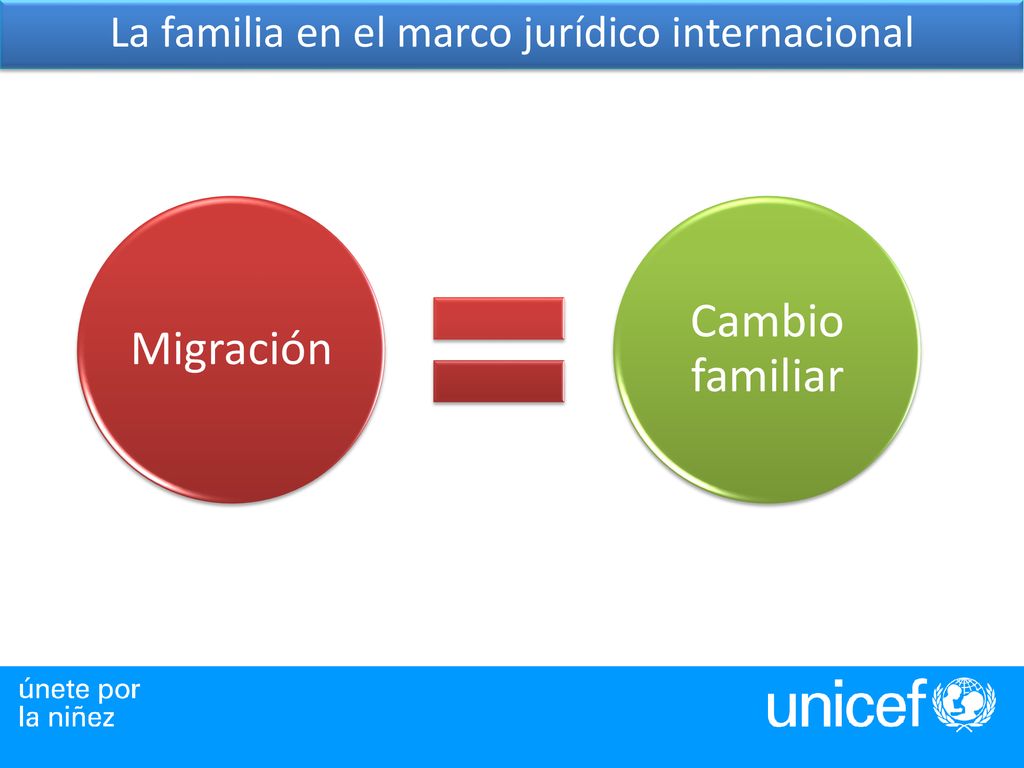 La familia en el marco jurídico internacional

Migración

Cambio familiar

únete por
la niñez

unicef